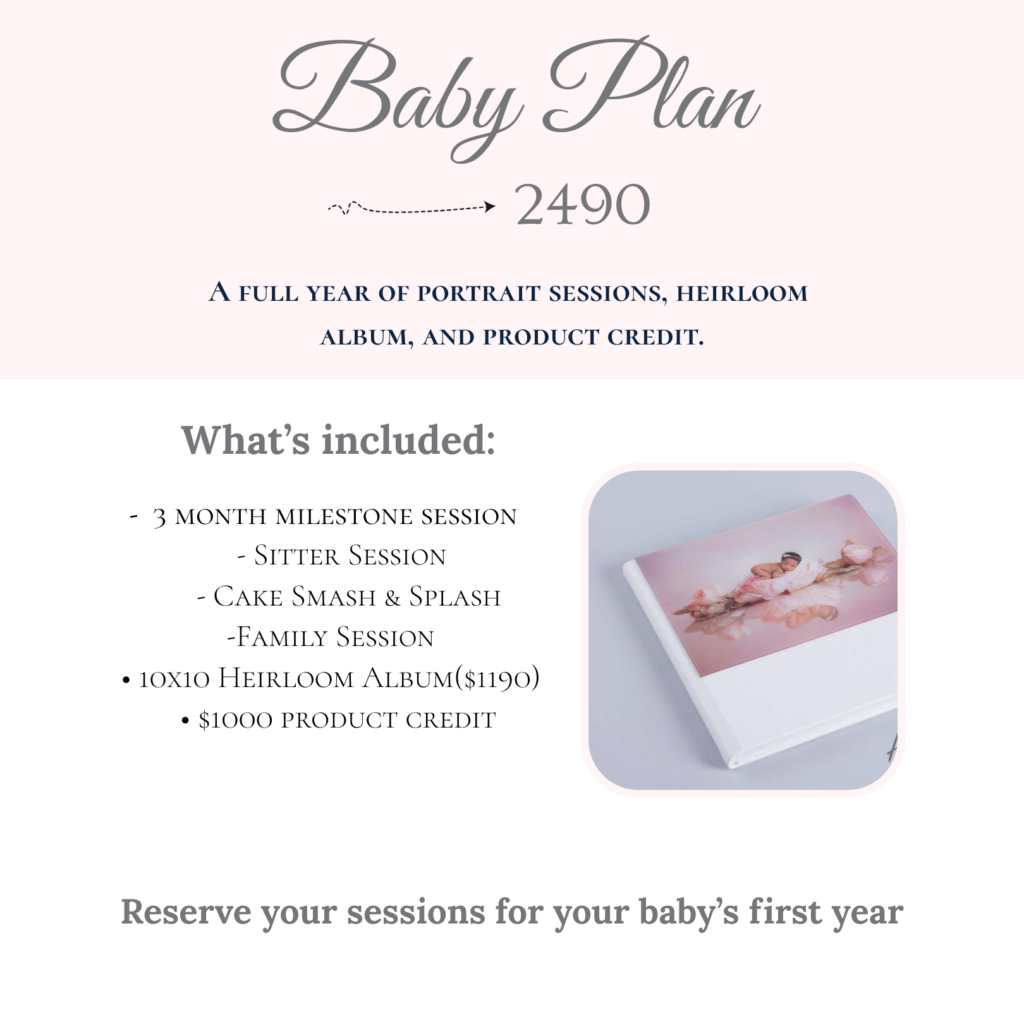 Baby Plan

2490

A full year of portrait sessions, heirloom album, and product credit.

What's included:

- 3 month milestone session
- Sitter Session
- Cake Smash & Splash
-Family Session
• 10x10 Heirloom Album($1190)
• $1000 product credit

Reserve your sessions for your baby's first year